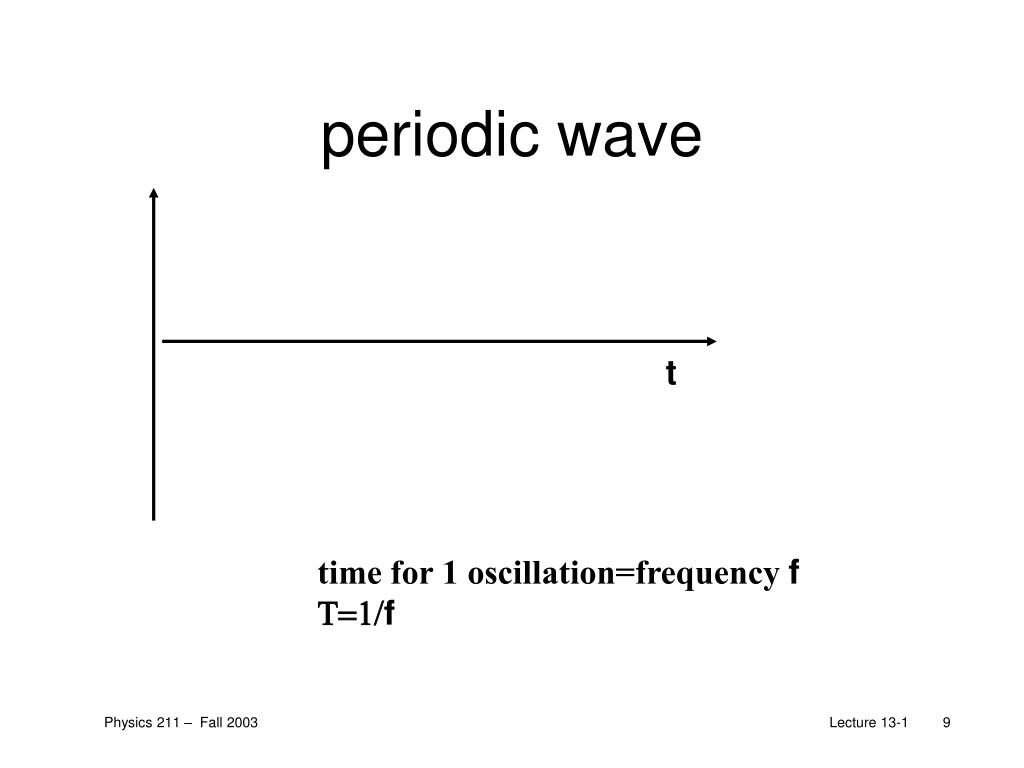 periodic wave

t

time for 1 oscillation=frequency f
T=1/f

Physics 211 – Fall 2003

Lecture 13-1 9